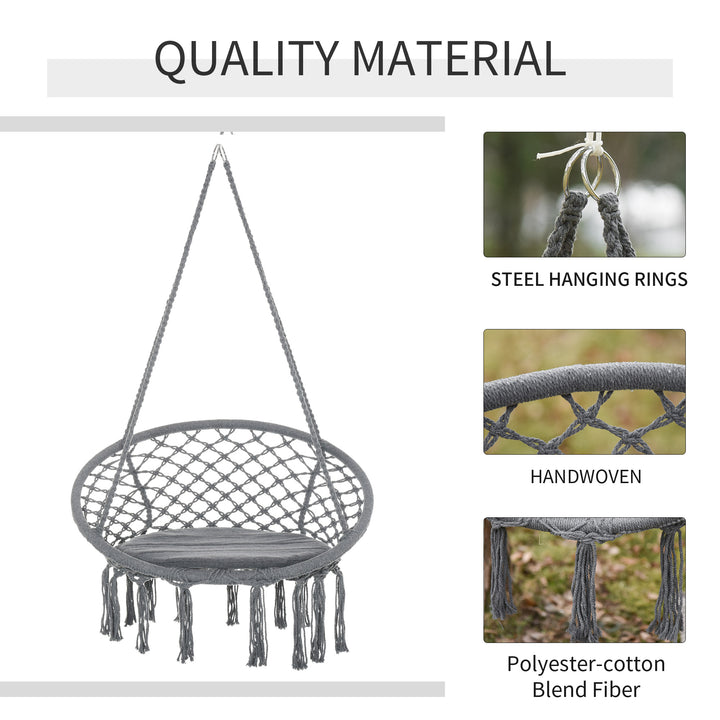 QUALITY MATERIAL

STEEL HANGING RINGS

HANDWOVEN

Polyester-cotton Blend Fiber